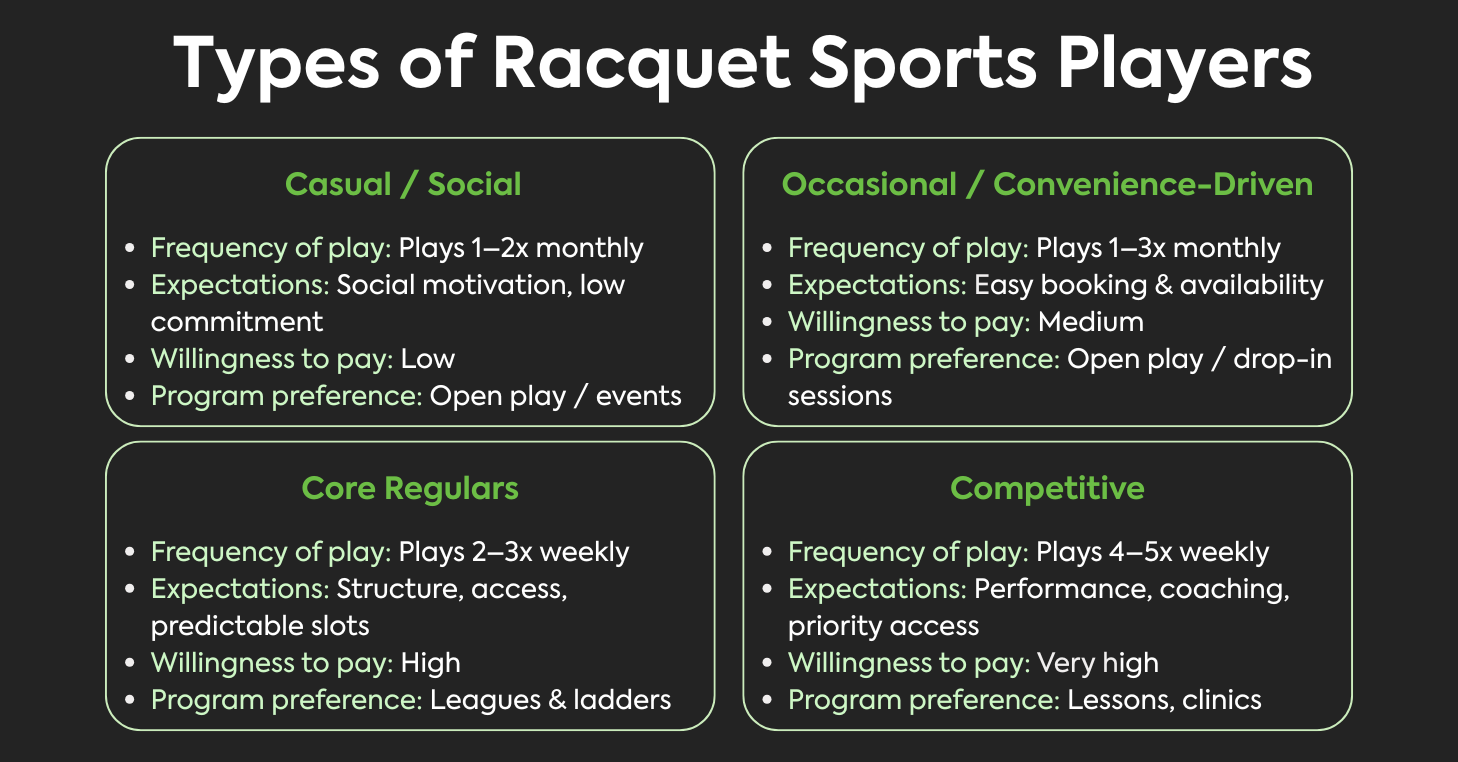 Types of Racquet Sports Players

Casual / Social

- Frequency of play: Plays 1–2x monthly
- Expectations: Social motivation, low commitment
- Willingness to pay: Low
- Program preference: Open play / events

Occasional / Convenience-Driven

- Frequency of play: Plays 1–3x monthly
- Expectations: Easy booking & availability
- Willingness to pay: Medium
- Program preference: Open play / drop-in sessions

Core Regulars

- Frequency of play: Plays 2–3x weekly
- Expectations: Structure, access, predictable slots
- Willingness to pay: High
- Program preference: Leagues & ladders

Competitive

- Frequency of play: Plays 4–5x weekly
- Expectations: Performance, coaching, priority access
- Willingness to pay: Very high
- Program preference: Lessons, clinics